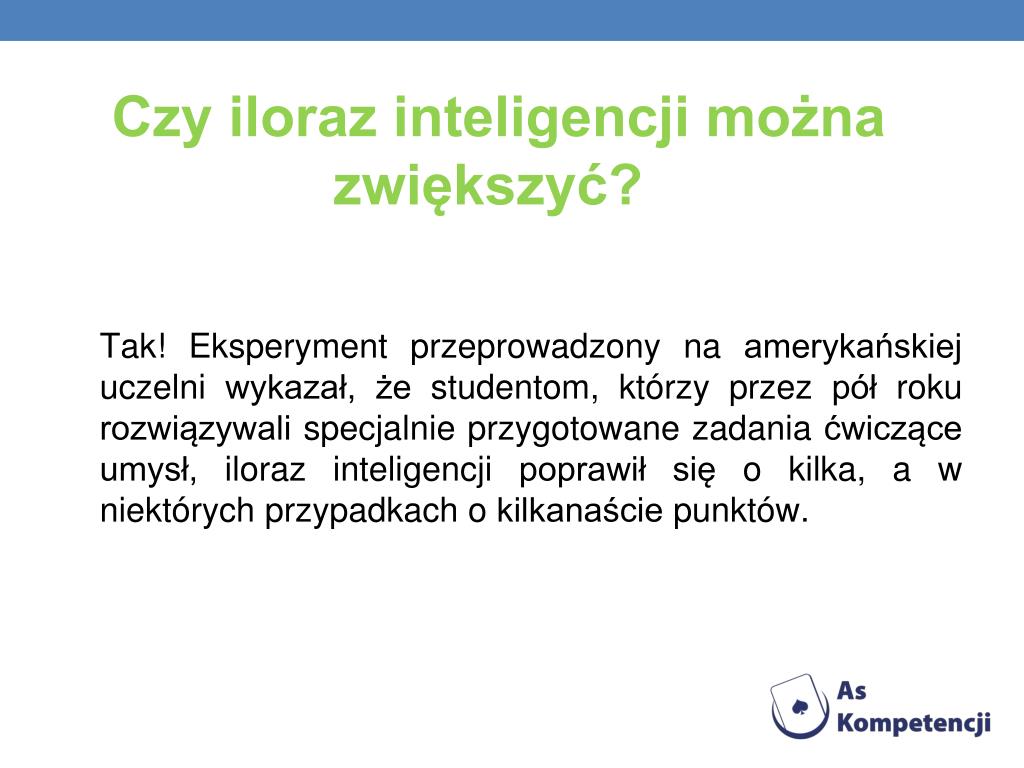 Czy iloraz inteligencji można zwiększyć?

Tak! Eksperyment przeprowadzony na amerykańskiej uczelni wykazał, że studentom, którzy przez pół roku rozwiązywali specjalnie przygotowane zadania ćwiczące umysł, iloraz inteligencji poprawił się o kilka, a w niektórych przypadkach o kilkanaście punktów.

As Kompetencji